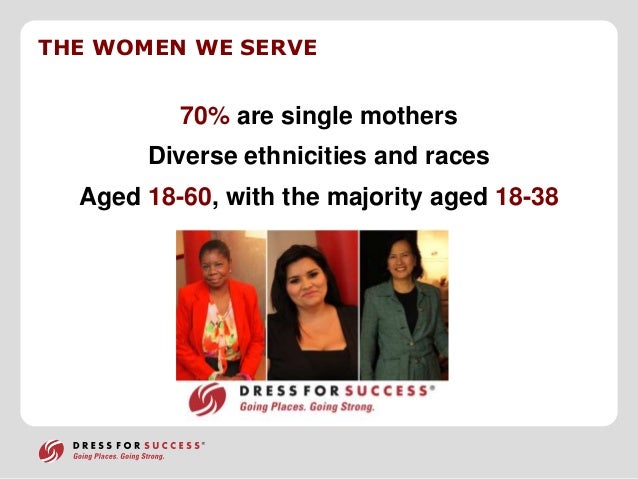 THE WOMEN WE SERVE

70% are single mothers

Diverse ethnicities and races

Aged 18-60, with the majority aged 18-38

DRESS FOR SUCCESS®
Going Places. Going Strong.

DRESS FOR SUCCESS®
Going Places. Going Strong.